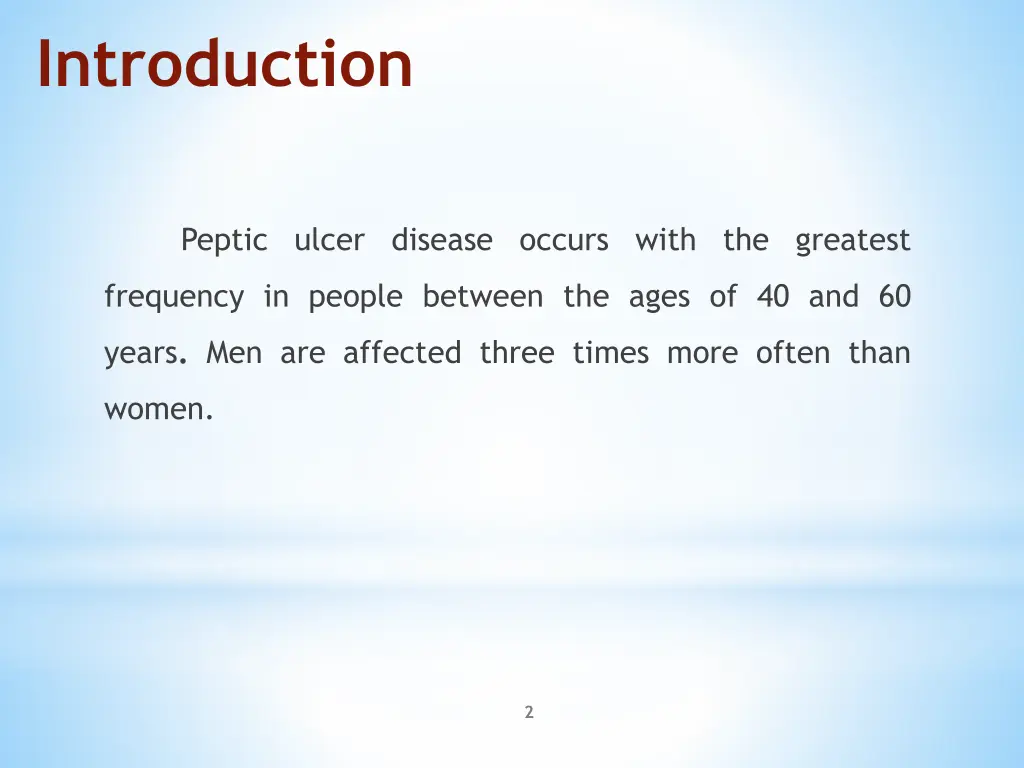 Introduction

Peptic ulcer disease occurs with the greatest frequency in people between the ages of 40 and 60 years. Men are affected three times more often than women.

2